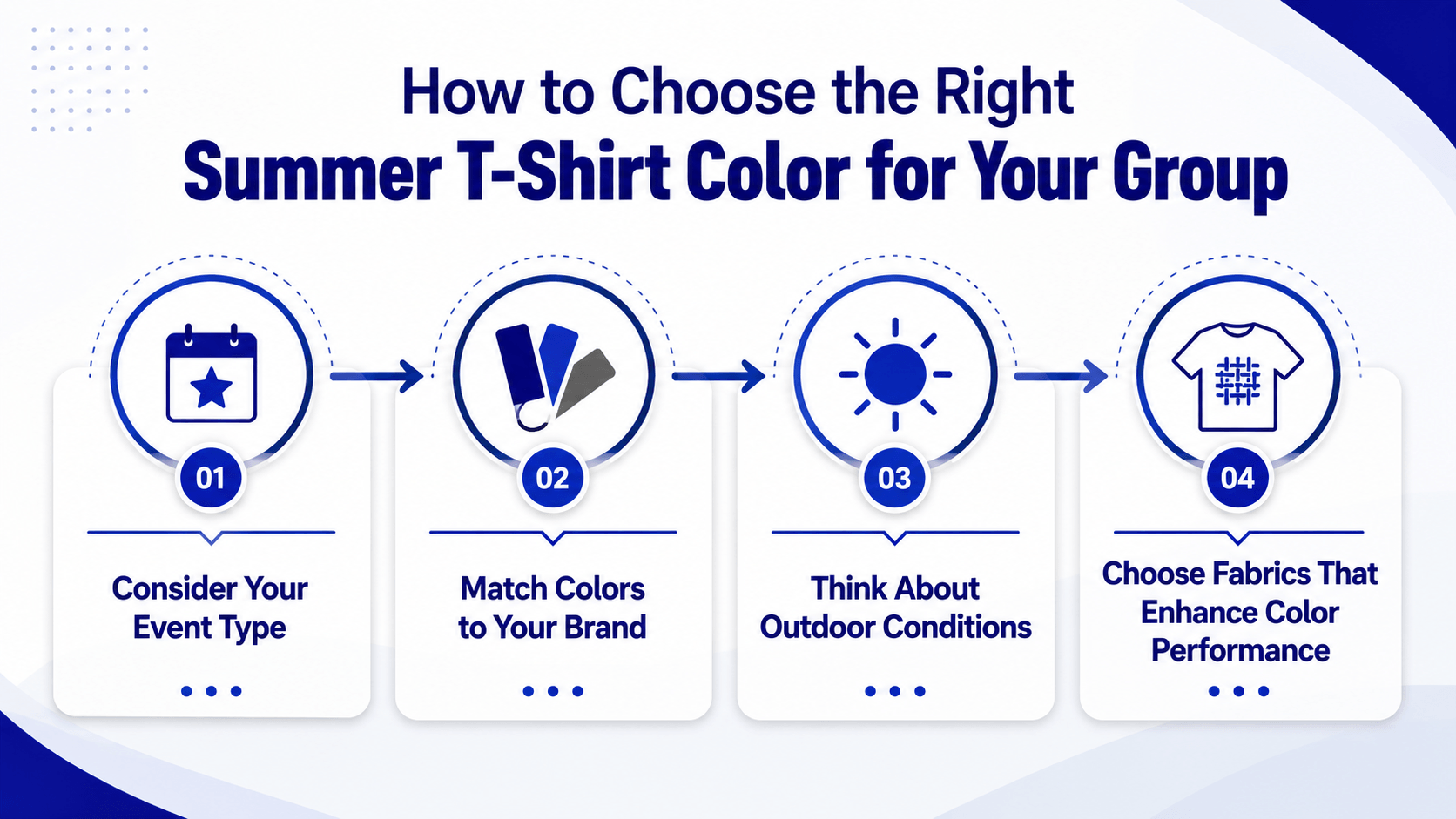 How to Choose the Right
Summer T-Shirt Color for Your Group

01

Consider Your Event Type

02

Match Colors to Your Brand

03

Think About Outdoor Conditions

04

Choose Fabrics That Enhance Color Performance